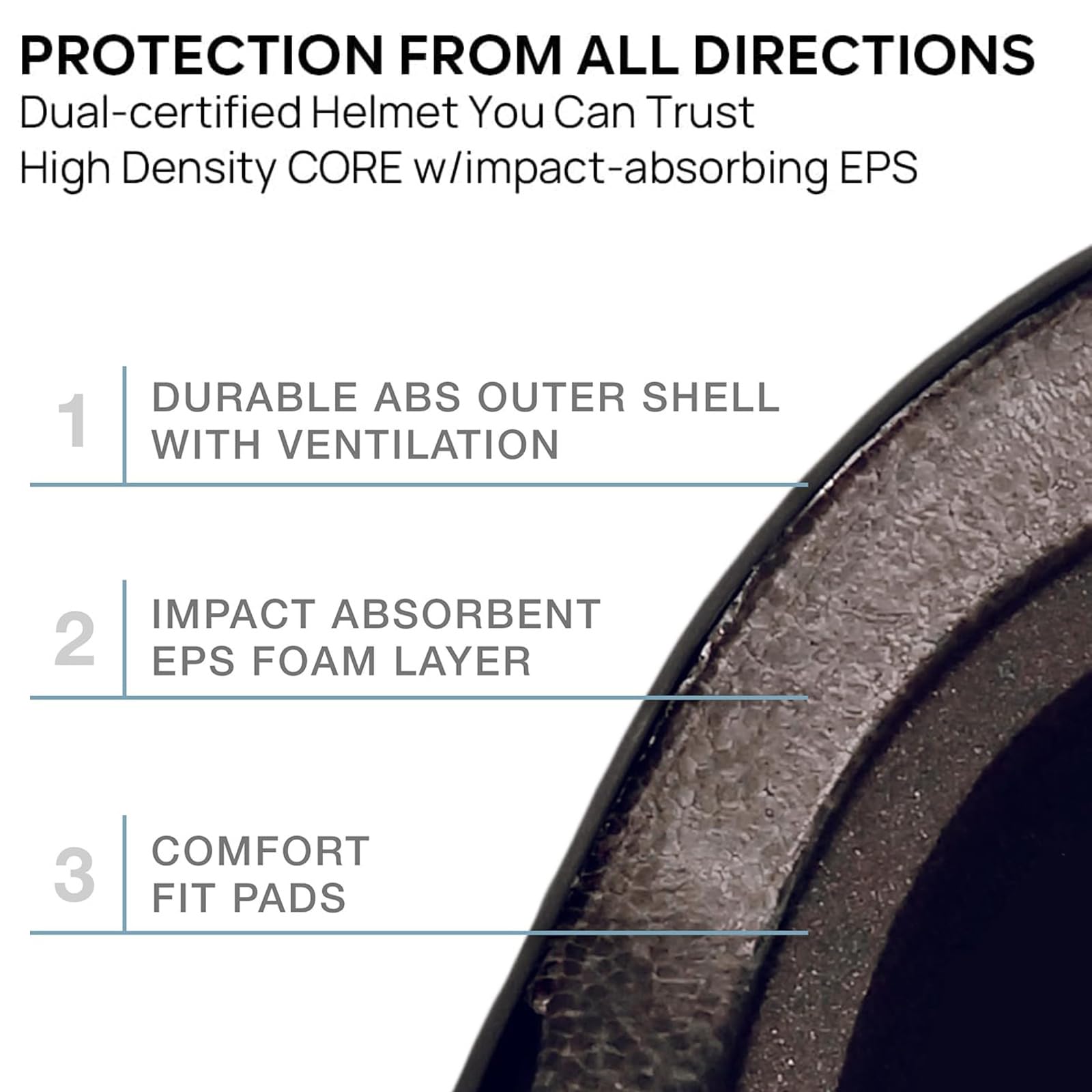 PROTECTION FROM ALL DIRECTIONS
Dual-certified Helmet You Can Trust
High Density CORE w/impact-absorbing EPS

1 DURABLE ABS OUTER SHELL WITH VENTILATION

2 IMPACT ABSORBENT EPS FOAM LAYER

3 COMFORT FIT PADS